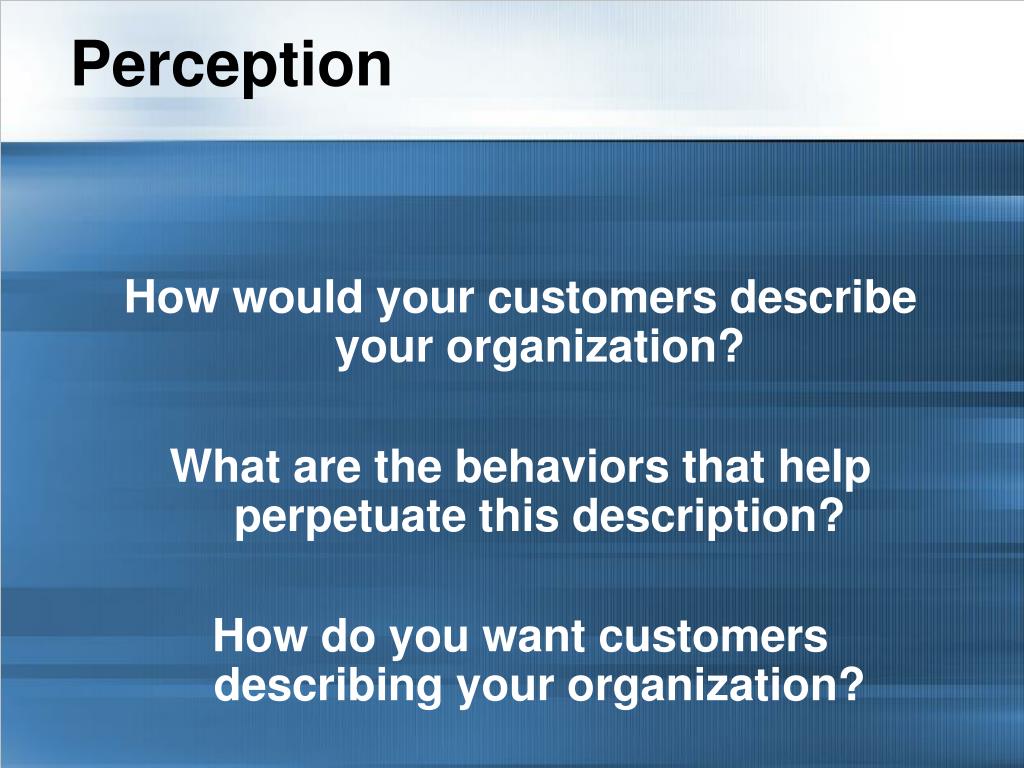 Perception

How would your customers describe your organization?

What are the behaviors that help perpetuate this description?

How do you want customers describing your organization?